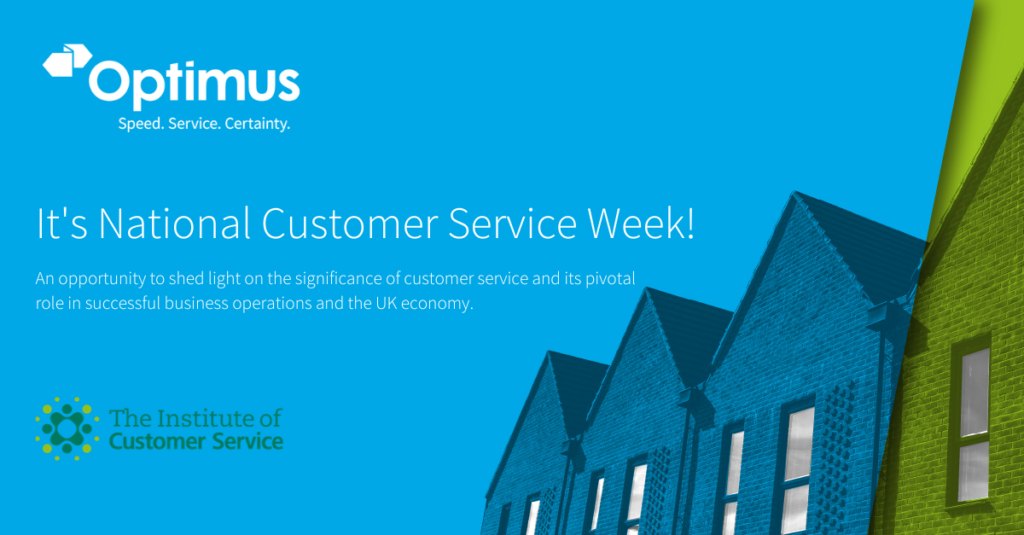 Optimus
Speed. Service. Certainty.

It's National Customer Service Week!

An opportunity to shed light on the significance of customer service and its pivotal role in successful business operations and the UK economy.

The Institute of Customer Service